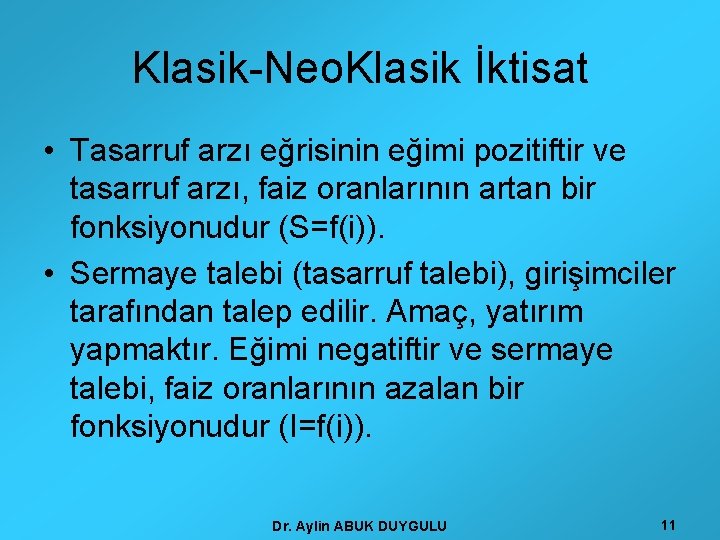 Klasik-NeoKlasik İktisat

• Tasarruf arzı eğrisinin eğimi pozitiftir ve tasarruf arzı, faiz oranlarının artan bir fonksiyonudur (S=f(i)).

• Sermaye talebi (tasarruf talebi), girişimciler tarafından talep edilir. Amaç, yatırım yapmaktır. Eğimi negatiftir ve sermaye talebi, faiz oranlarının azalan bir fonksiyonudur (I=f(i)).

Dr. Aylin ABUK DUYGULU

11